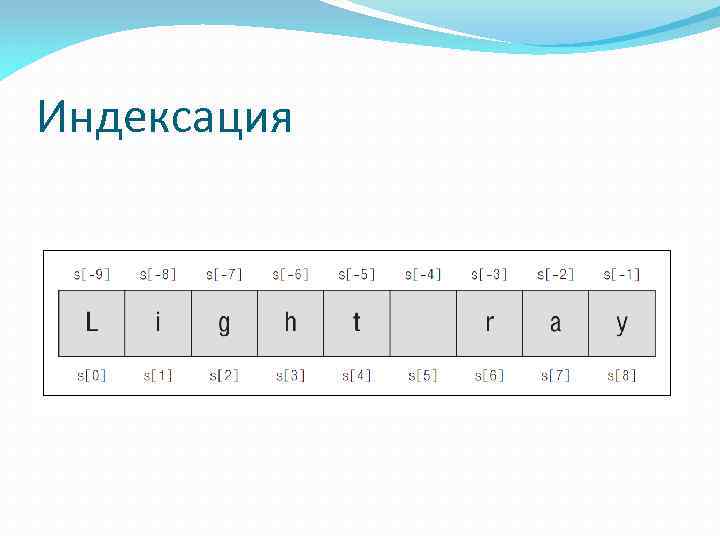 Индексация

| s[-9] | s[-8] | s[-7] | s[-6] | s[-5] | s[-4] | s[-3] | s[-2] | s[-1] |
|---|---|---|---|---|---|---|---|---|
| L | i | g | h | t | | r | a | y |
| s[0] | s[1] | s[2] | s[3] | s[4] | s[5] | s[6] | s[7] | s[8] |